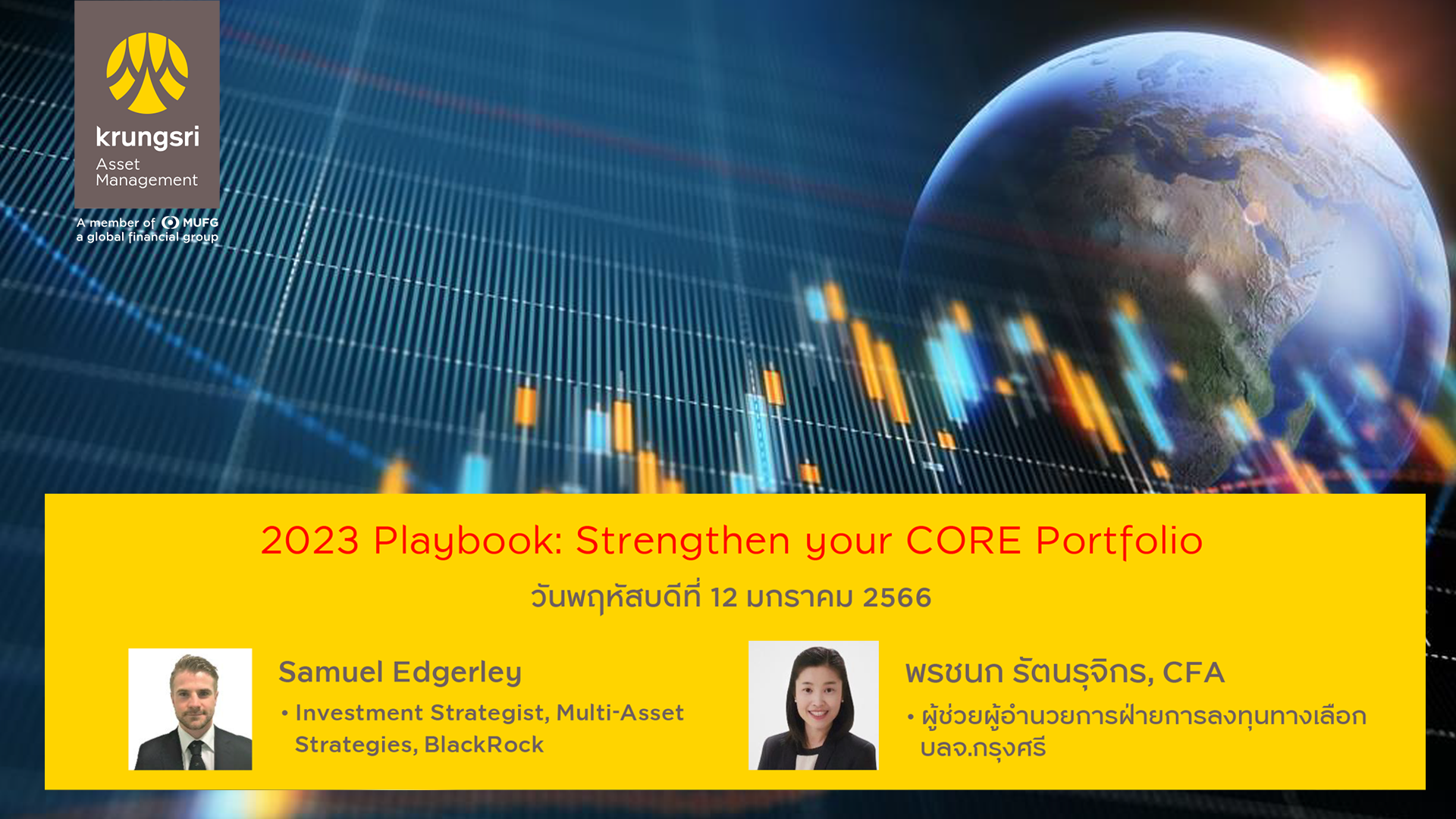 krungsri
Asset Management

A member of MUFG
a global financial group

2023 Playbook: Strengthen your CORE Portfolio

วันพฤหัสบดีที่ 12 มกราคม 2566

Samuel Edgerley
• Investment Strategist, Multi-Asset Strategies, BlackRock

พรชนก รัตนรุจิกร, CFA
• ผู้ช่วยผู้อำนวยการฝ่ายการลงทุนทางเลือก บลจ.กรุงศรี